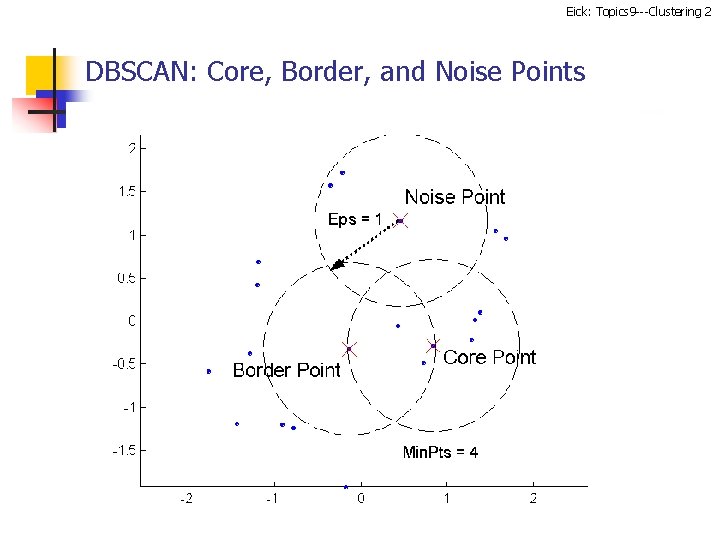 Eick: Topics9---Clustering 2

DBSCAN: Core, Border, and Noise Points

2
1.5
1
0.5
0
-0.5
-1
-1.5

Noise Point

Eps = 1

Border Point

Core Point

MinPts = 4

-2
-1
0
1
2